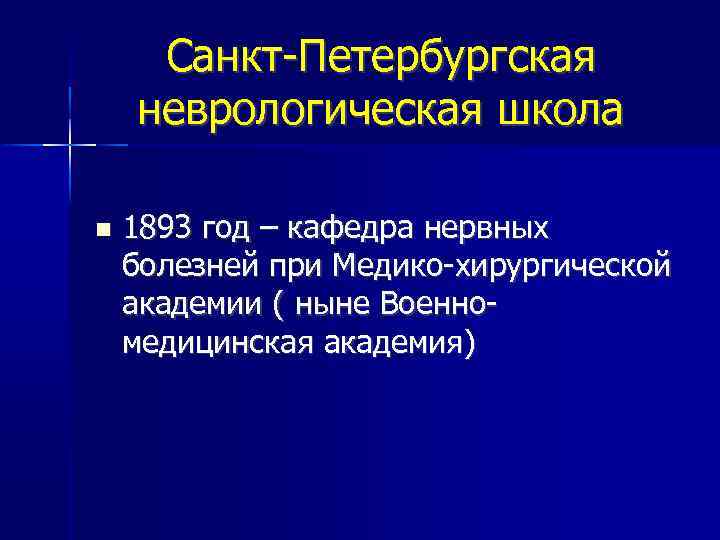 Санкт-Петербургская неврологическая школа

1893 год – кафедра нервных болезней при Медико-хирургической академии ( ныне Военно-медицинская академия)